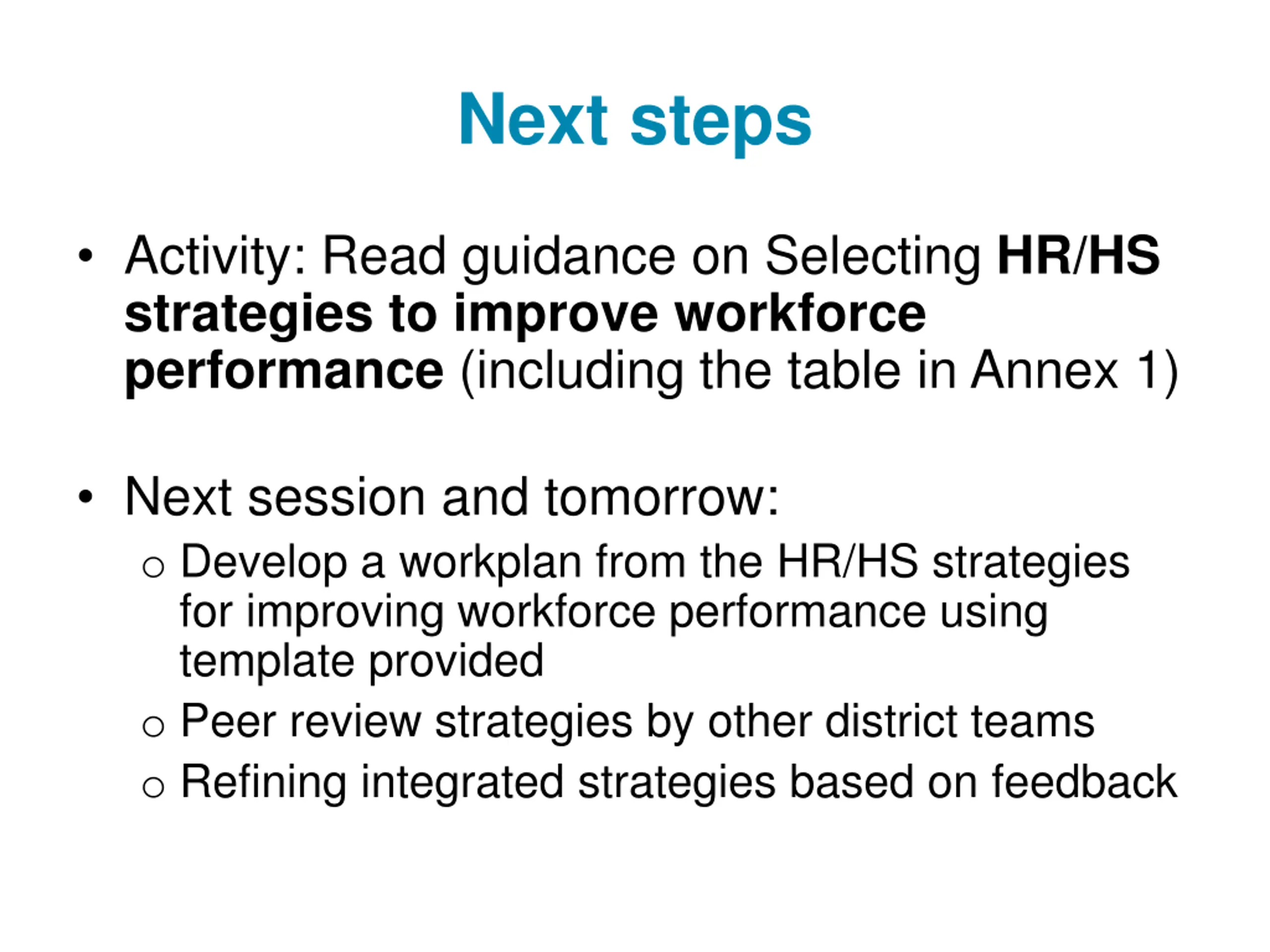 Next steps

• Activity: Read guidance on Selecting HR/HS strategies to improve workforce performance (including the table in Annex 1)

• Next session and tomorrow:
  o Develop a workplan from the HR/HS strategies for improving workforce performance using template provided
  o Peer review strategies by other district teams
  o Refining integrated strategies based on feedback